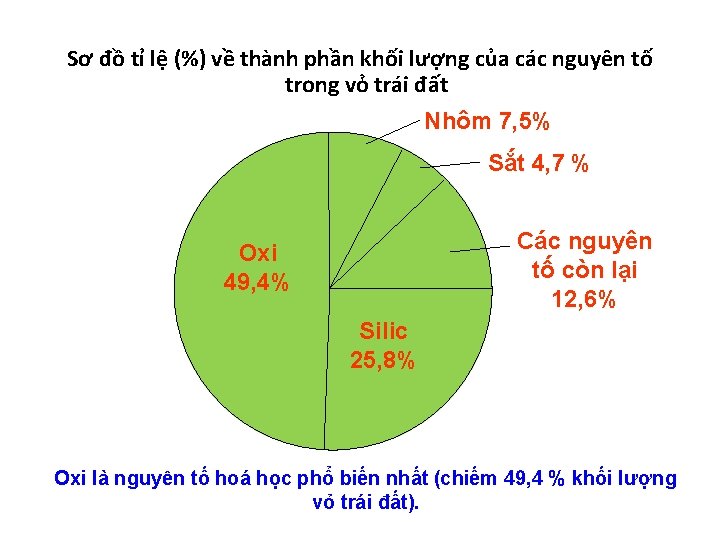 Sơ đồ tỉ lệ (%) về thành phần khối lượng của các nguyên tố trong vỏ trái đất

Nhôm 7,5%

Sắt 4,7 %

Các nguyên tố còn lại 12,6%

Oxi 49,4%

Silic 25,8%

Oxi là nguyên tố hoá học phổ biến nhất (chiếm 49,4 % khối lượng vỏ trái đất).